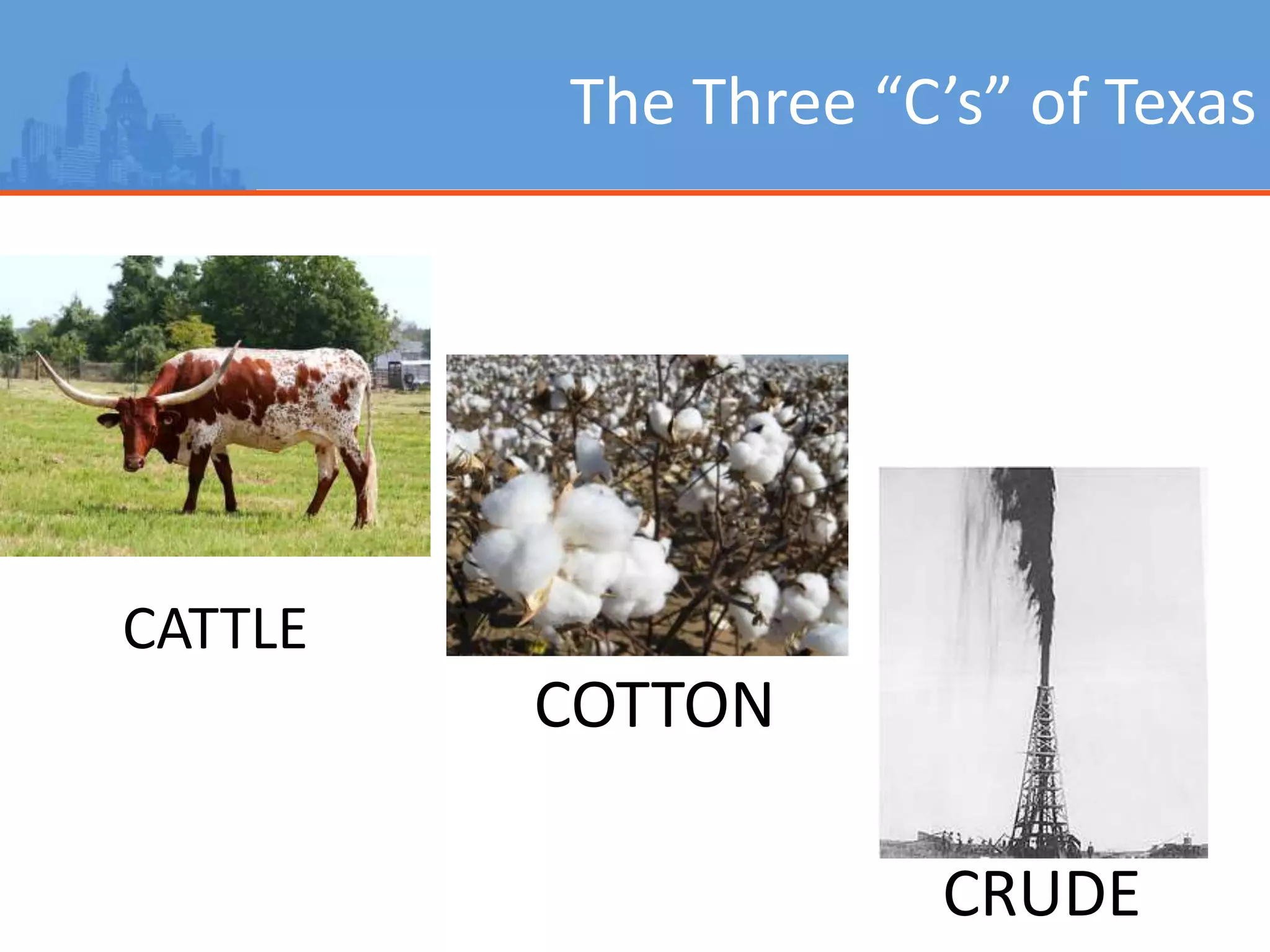 The Three “C’s” of Texas

CATTLE

COTTON

CRUDE